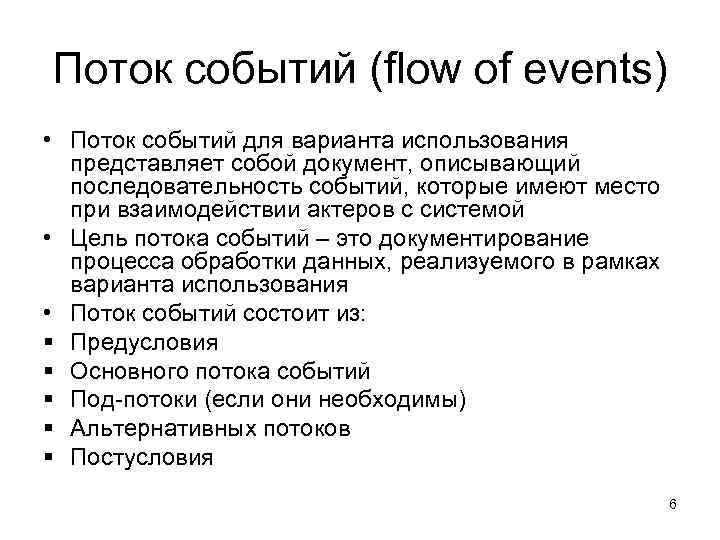 Поток событий (flow of events)

• Поток событий для варианта использования представляет собой документ, описывающий последовательность событий, которые имеют место при взаимодействии актеров с системой
• Цель потока событий – это документирование процесса обработки данных, реализуемого в рамках варианта использования
• Поток событий состоит из:
▪ Предусловия
▪ Основного потока событий
▪ Под-потоки (если они необходимы)
▪ Альтернативных потоков
▪ Постусловия

6